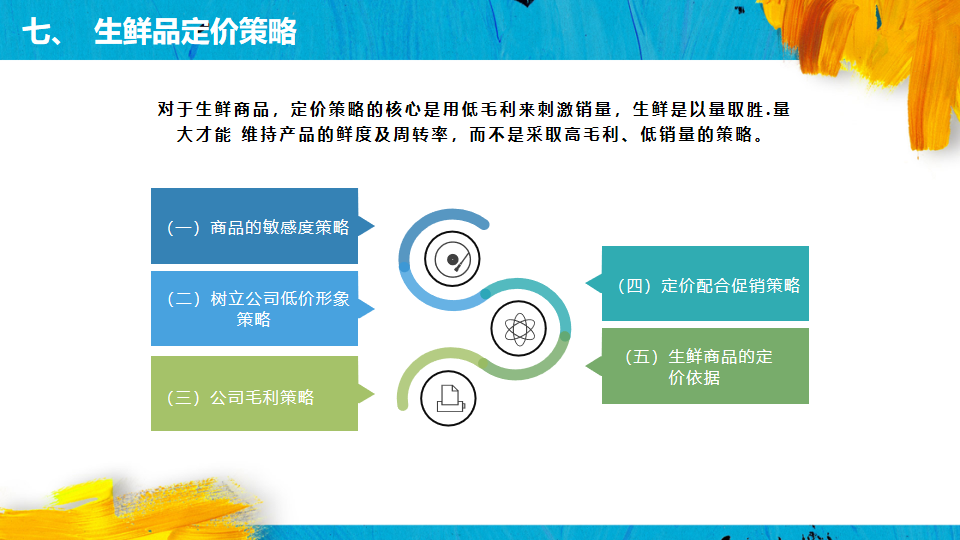 七、 生鲜品定价策略

对于生鲜商品，定价策略的核心是用低毛利来刺激销量，生鲜是以量取胜.量大才能 维持产品的鲜度及周转率，而不是采取高毛利、低销量的策略。

（一）商品的敏感度策略

（二）树立公司低价形象策略

（三）公司毛利策略

（四）定价配合促销策略

（五）生鲜商品的定价依据